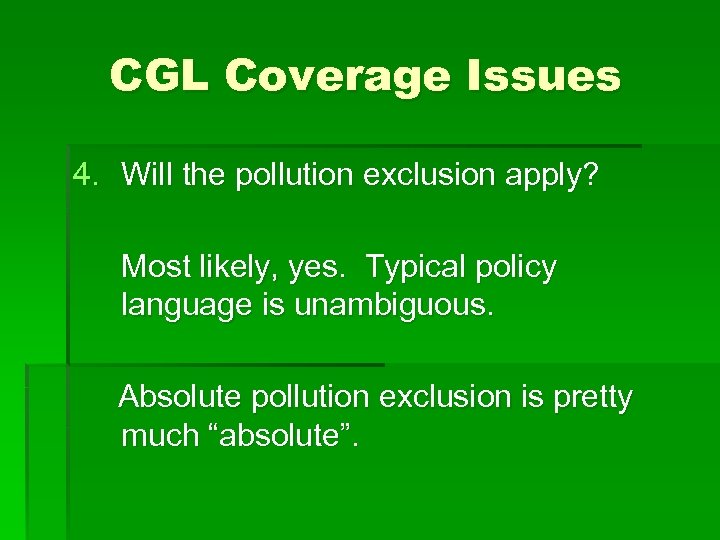 CGL Coverage Issues

4. Will the pollution exclusion apply?

Most likely, yes. Typical policy language is unambiguous.

Absolute pollution exclusion is pretty much “absolute”.